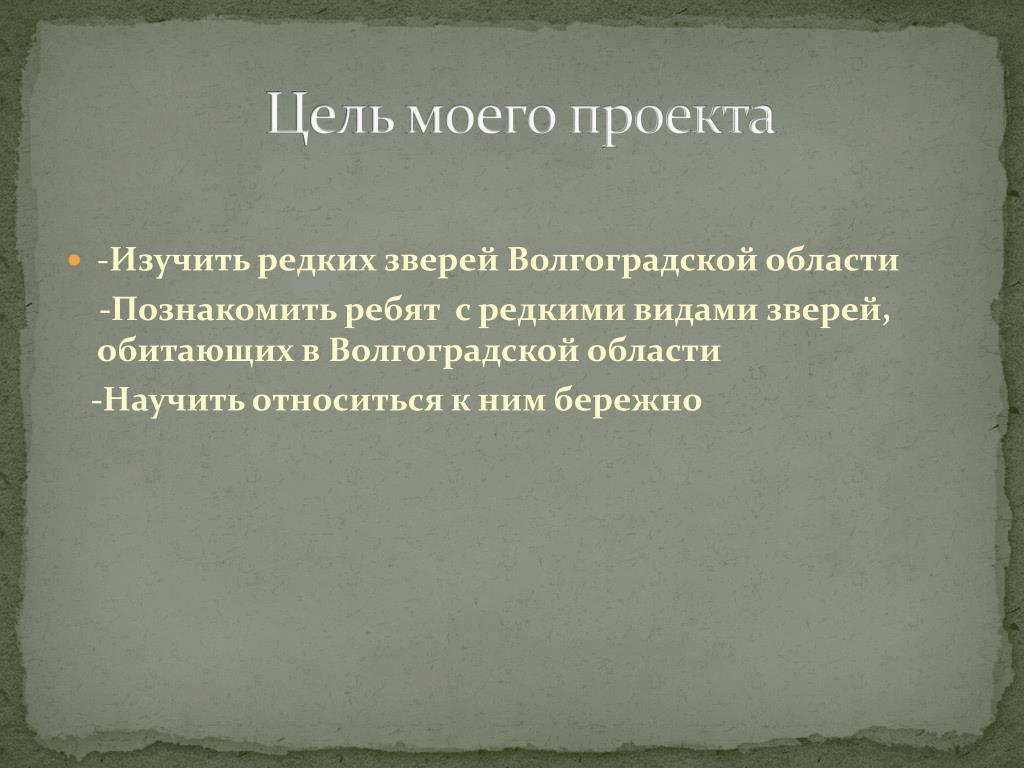 Цель моего проекта

-Изучить редких зверей Волгоградской области

-Познакомить ребят с редкими видами зверей, обитающих в Волгоградской области

-Научить относиться к ним бережно